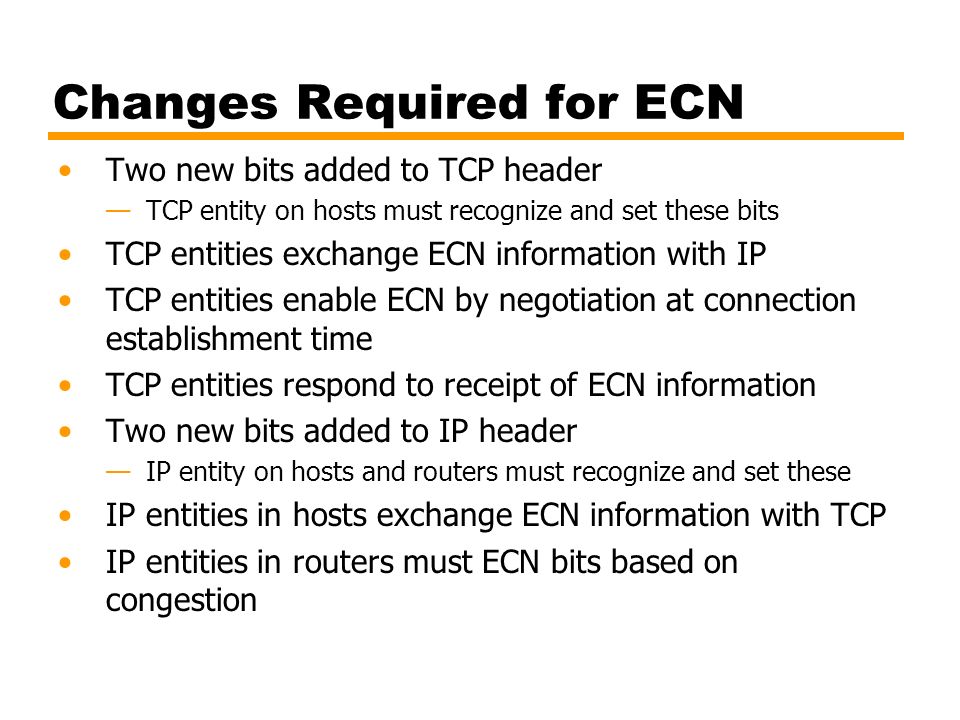 Changes Required for ECN

• Two new bits added to TCP header
— TCP entity on hosts must recognize and set these bits
• TCP entities exchange ECN information with IP
• TCP entities enable ECN by negotiation at connection establishment time
• TCP entities respond to receipt of ECN information
• Two new bits added to IP header
— IP entity on hosts and routers must recognize and set these
• IP entities in hosts exchange ECN information with TCP
• IP entities in routers must ECN bits based on congestion